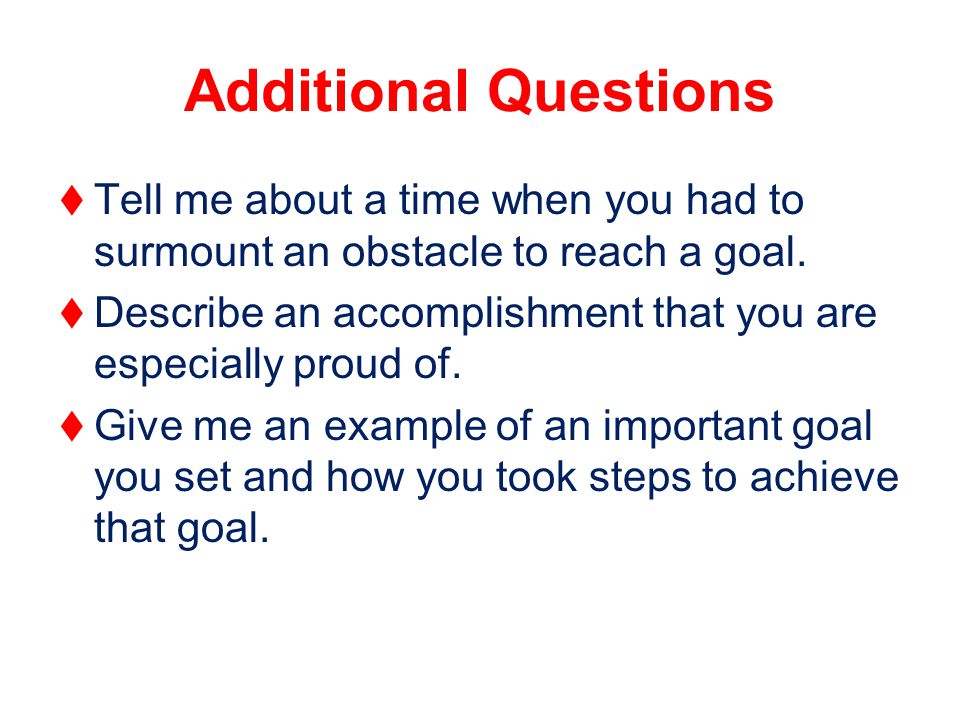 Additional Questions

♦ Tell me about a time when you had to surmount an obstacle to reach a goal.

♦ Describe an accomplishment that you are especially proud of.

♦ Give me an example of an important goal you set and how you took steps to achieve that goal.